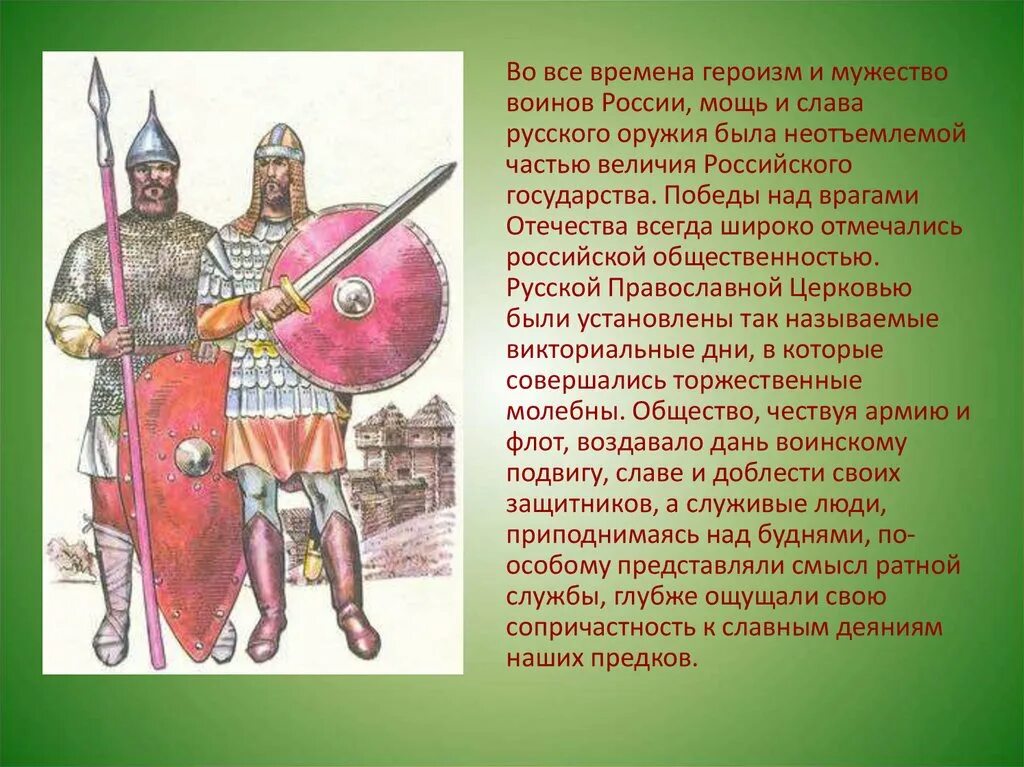 Во все времена героизм и мужество воинов России, мощь и слава русского оружия была неотъемлемой частью величия Российского государства. Победы над врагами Отечества всегда широко отмечались российской общественностью. Русской Православной Церковью были установлены так называемые викториальные дни, в которые совершались торжественные молебны. Общество, чествуя армию и флот, воздавало дань воинскому подвигу, славе и доблести своих защитников, а служивые люди, приподнимаясь над буднями, по-особому представляли смысл ратной службы, глубже ощущали свою сопричастность к славным деяниям наших предков.